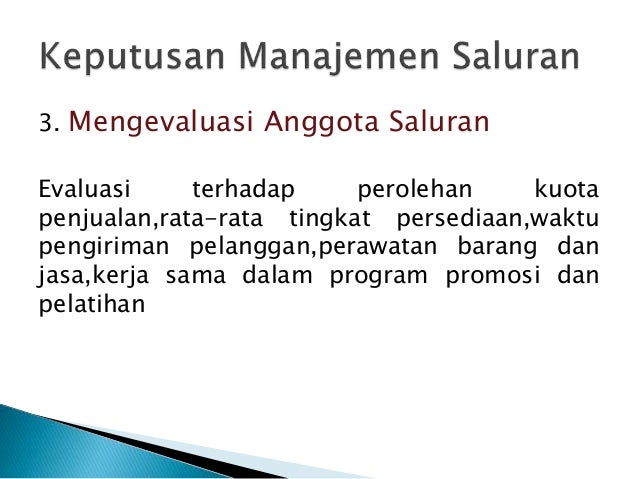 Keputusan Manajemen Saluran

3. Mengevaluasi Anggota Saluran

Evaluasi terhadap perolehan kuota penjualan,rata-rata tingkat persediaan,waktu pengiriman pelanggan,perawatan barang dan jasa,kerja sama dalam program promosi dan pelatihan